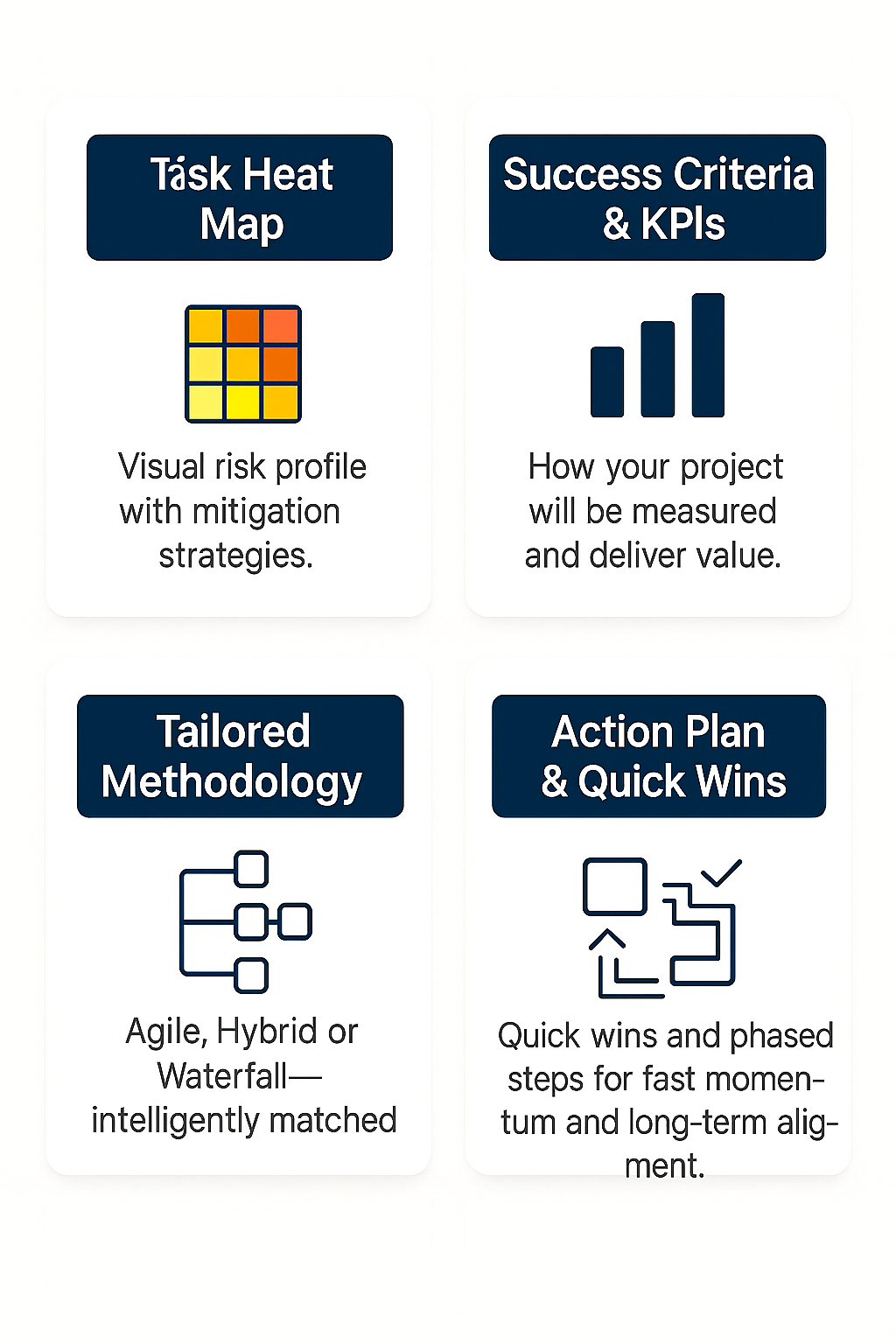 Tásk Heat Map

Visual risk profile with mitigation strategies.

Success Criteria & KPIs

How your project will be measured and deliver value.

Tailored Methodology

Agile, Hybrid or Waterfall— intelligently matched

Action Plan & Quick Wins

Quick wins and phased steps for fast momentum and long-term aligment.